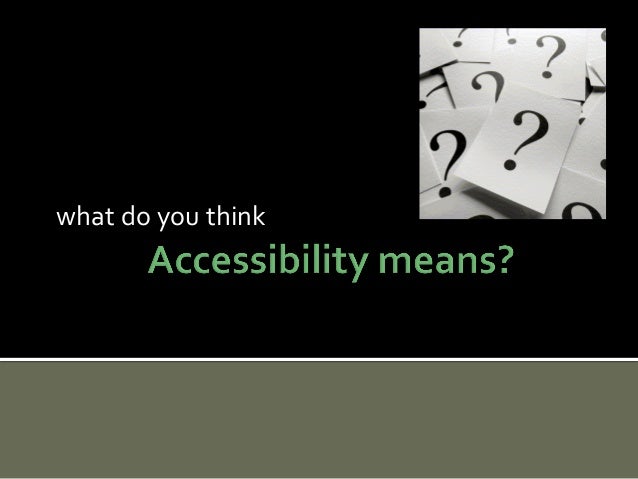 what do you think

Accessibility means?